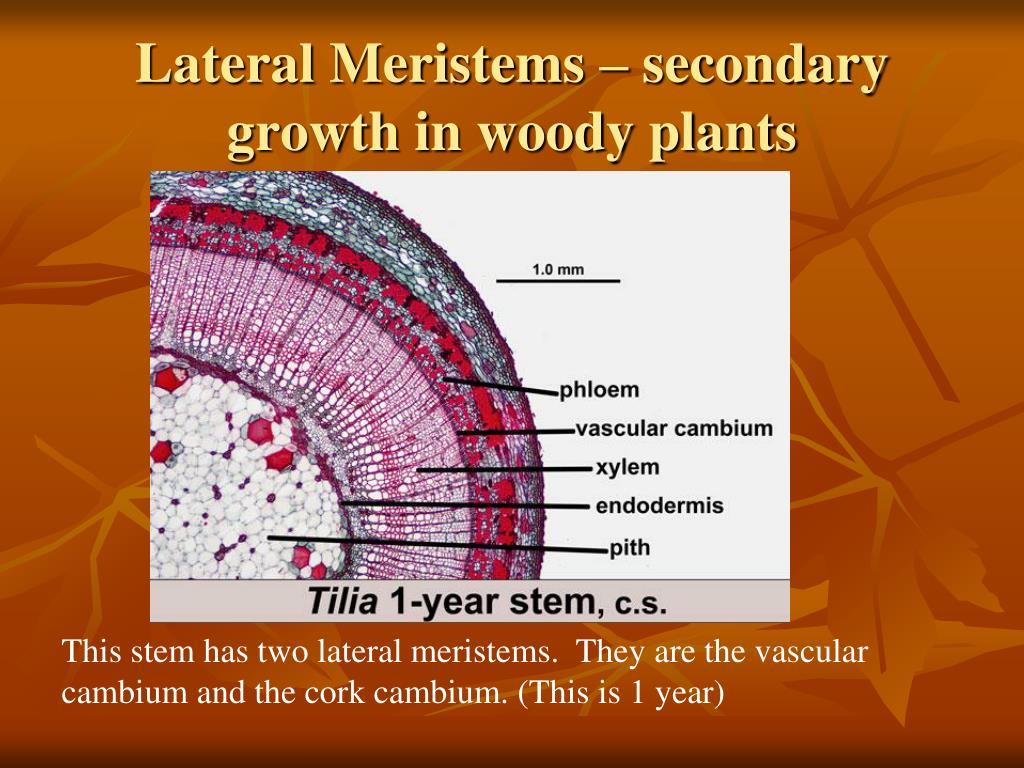 Lateral Meristems – secondary growth in woody plants

1.0 mm

phloem
vascular cambium
xylem
endodermis
pith

Tilia 1-year stem, c.s.

This stem has two lateral meristems. They are the vascular cambium and the cork cambium. (This is 1 year)